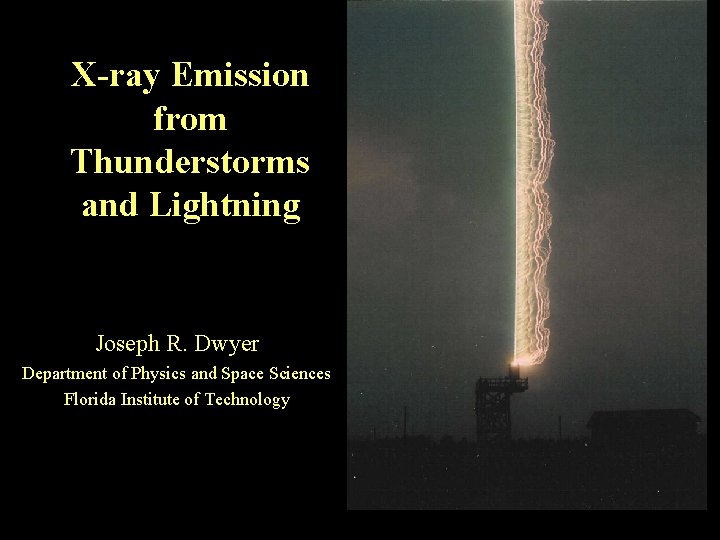 X-ray Emission from Thunderstorms and Lightning

Joseph R. Dwyer
Department of Physics and Space Sciences
Florida Institute of Technology